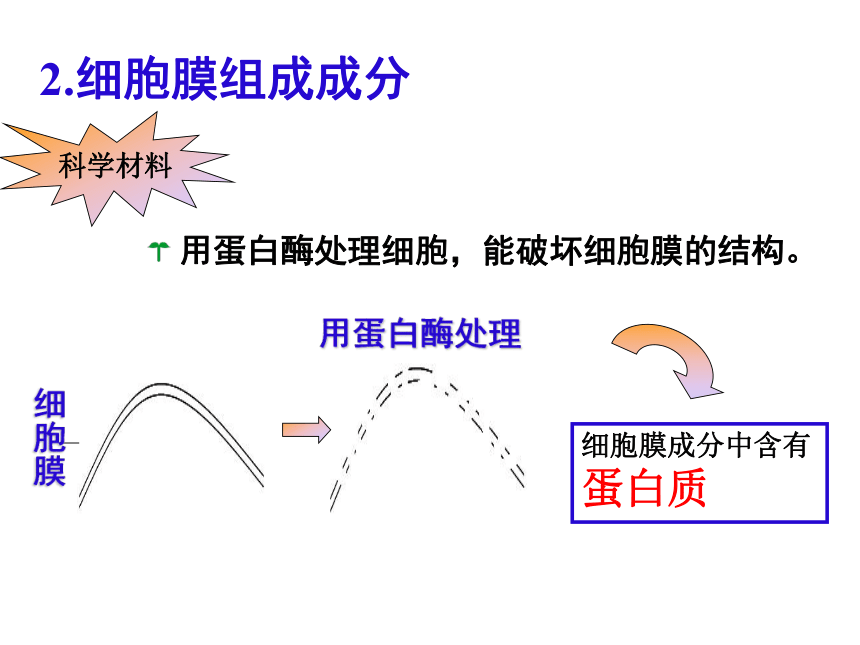 2.细胞膜组成成分

科学材料

用蛋白酶处理细胞，能破坏细胞膜的结构。

用蛋白酶处理

细胞膜

细胞膜成分中含有
蛋白质